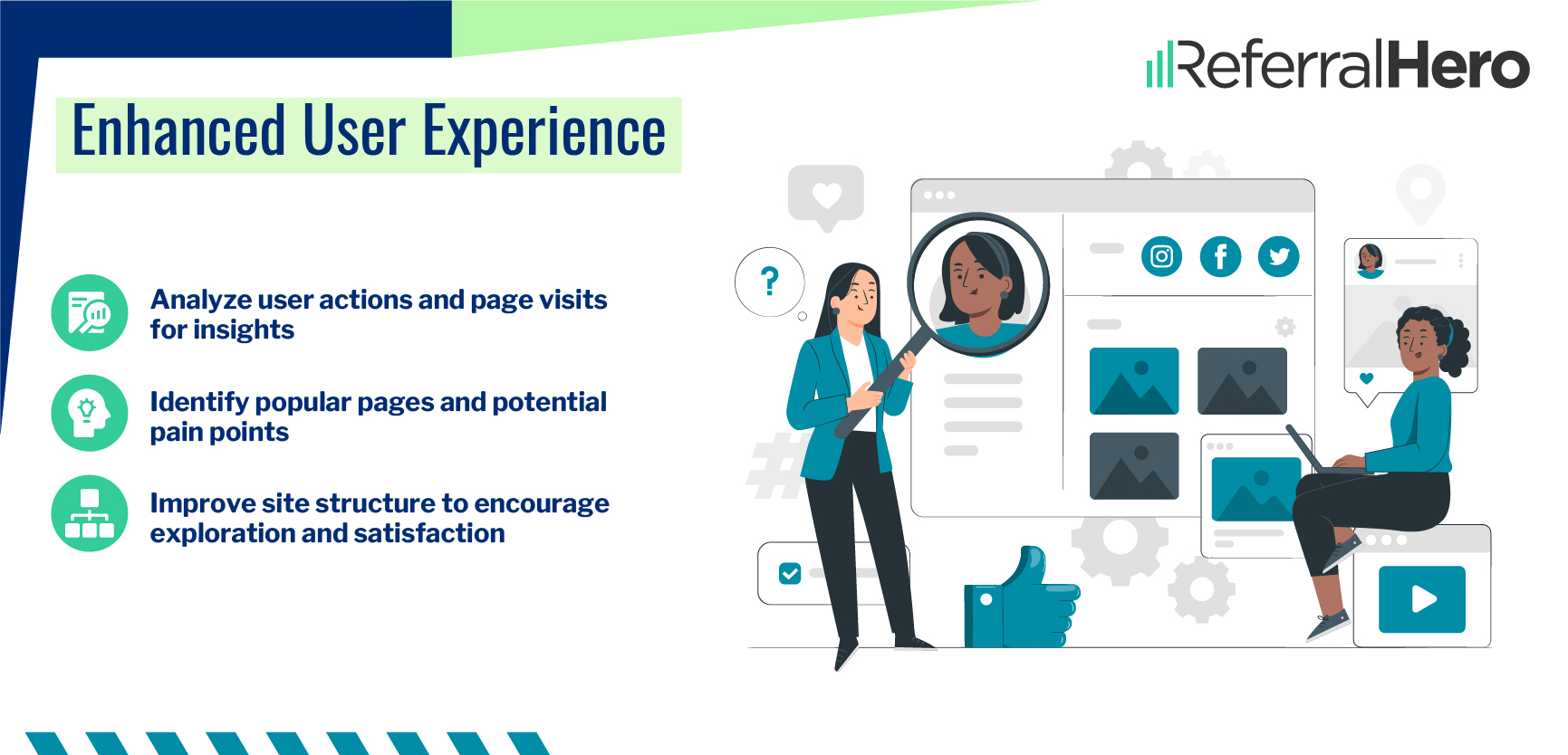 ReferralHero

Enhanced User Experience

Analyze user actions and page visits for insights

Identify popular pages and potential pain points

Improve site structure to encourage exploration and satisfaction

?